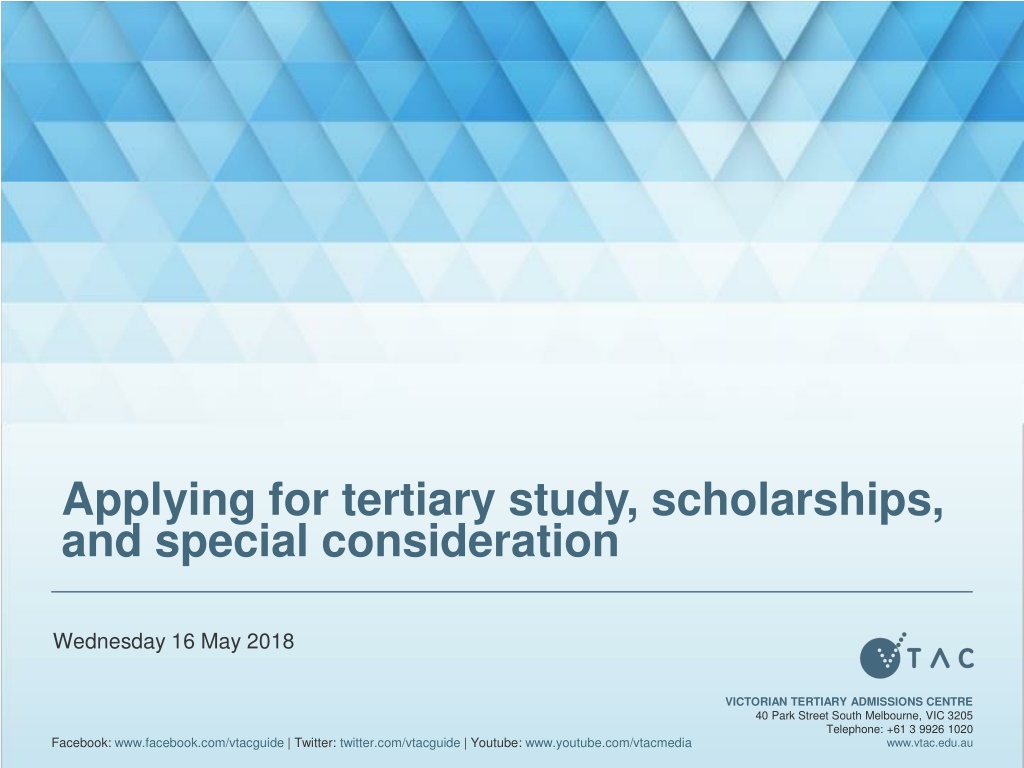 Applying for tertiary study, scholarships, and special consideration

Wednesday 16 May 2018

VTAC

VICTORIAN TERTIARY ADMISSIONS CENTRE
40 Park Street South Melbourne, VIC 3205
Telephone: +61 3 9926 1020
www.vtac.edu.au

Facebook: www.facebook.com/vtacguide | Twitter: twitter.com/vtacguide | Youtube: www.youtube.com/vtacmedia